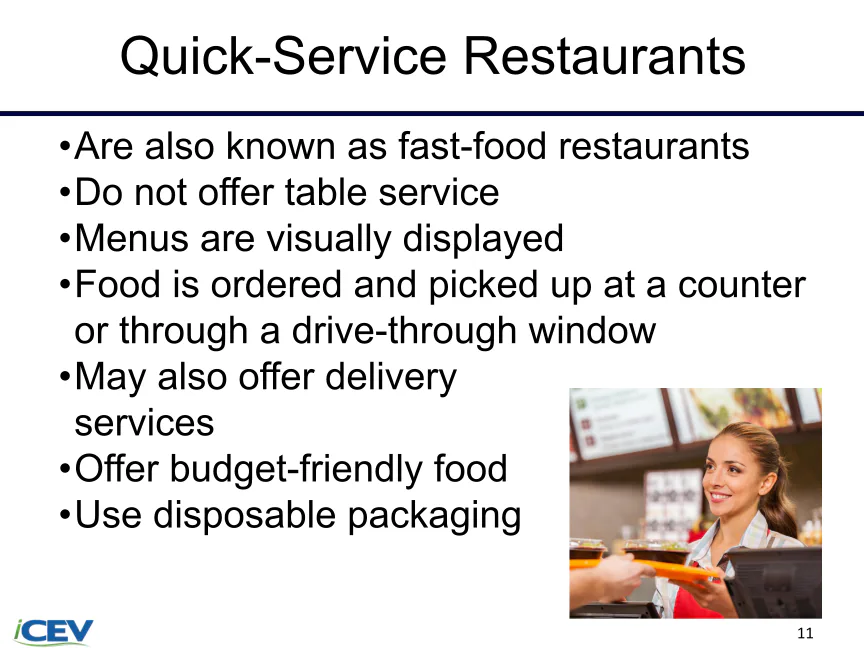 Quick-Service Restaurants

•Are also known as fast-food restaurants
•Do not offer table service
•Menus are visually displayed
•Food is ordered and picked up at a counter or through a drive-through window
•May also offer delivery services
•Offer budget-friendly food
•Use disposable packaging

iCEV

11